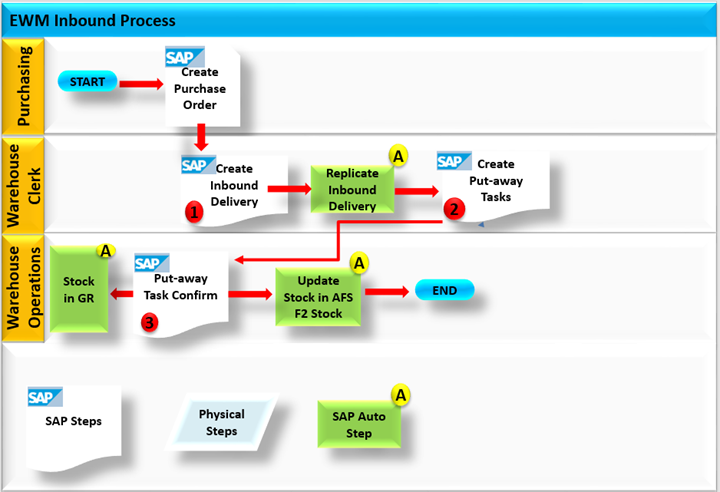 EWM Inbound Process

Purchasing

START

SAP Create Purchase Order

Warehouse Clerk

SAP Create Inbound Delivery

1

A

Replicate Inbound Delivery

SAP Create Put-away Tasks

2

Warehouse Operations

A

Stock in GR

SAP Put-away Task Confirm

3

A

Update Stock in AFS F2 Stock

END

SAP SAP Steps

Physical Steps

A

SAP Auto Step